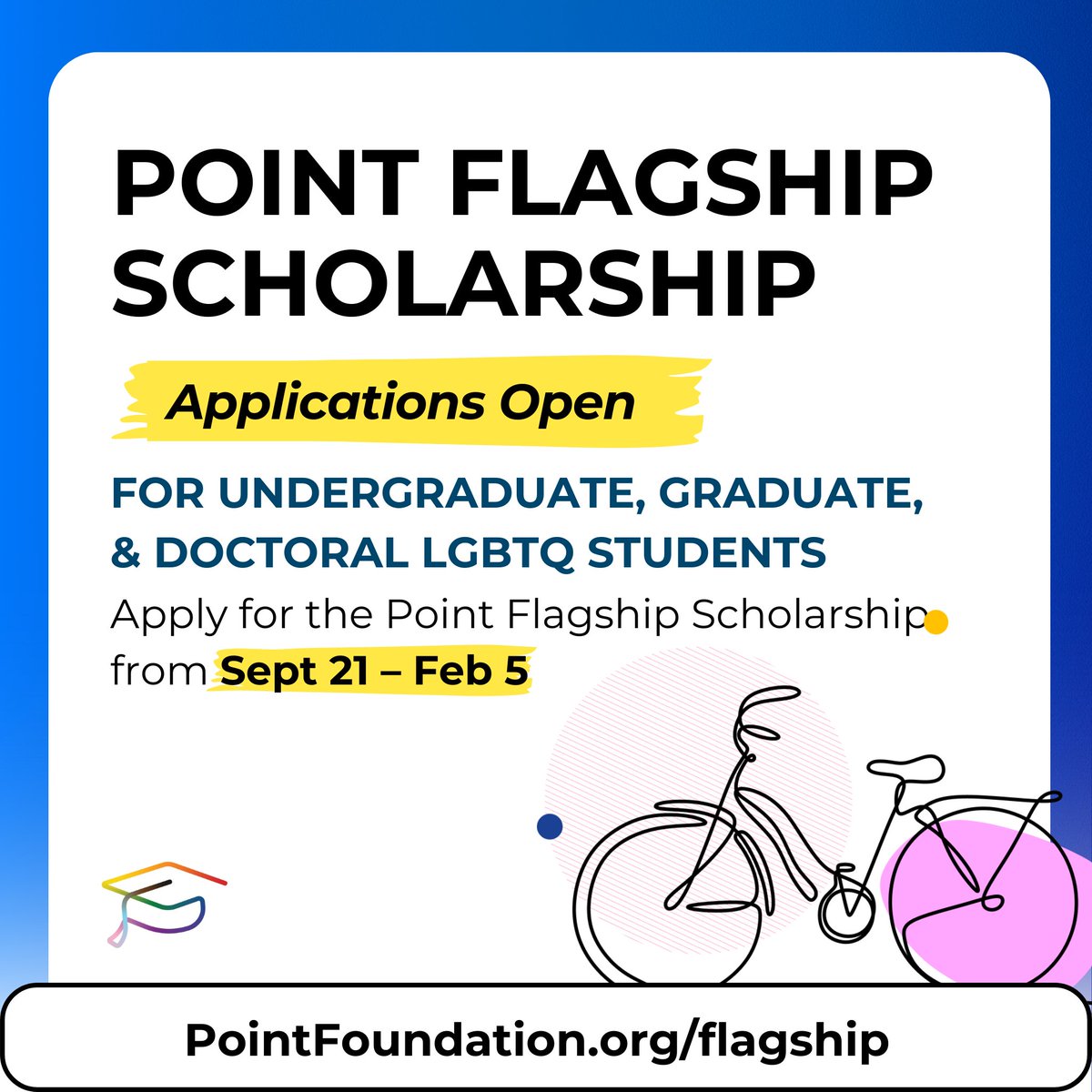 POINT FLAGSHIP SCHOLARSHIP

Applications Open

FOR UNDERGRADUATE, GRADUATE, & DOCTORAL LGBTQ STUDENTS

Apply for the Point Flagship Scholarship from Sept 21 – Feb 5

PointFoundation.org/flagship